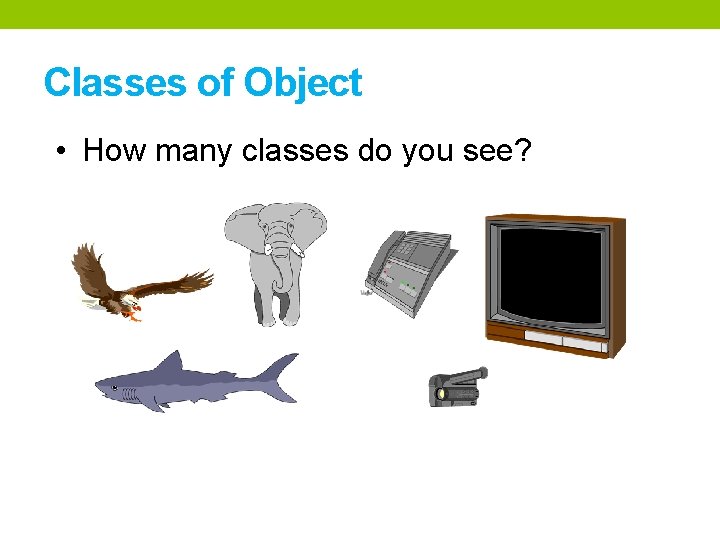 Classes of Object

• How many classes do you see?